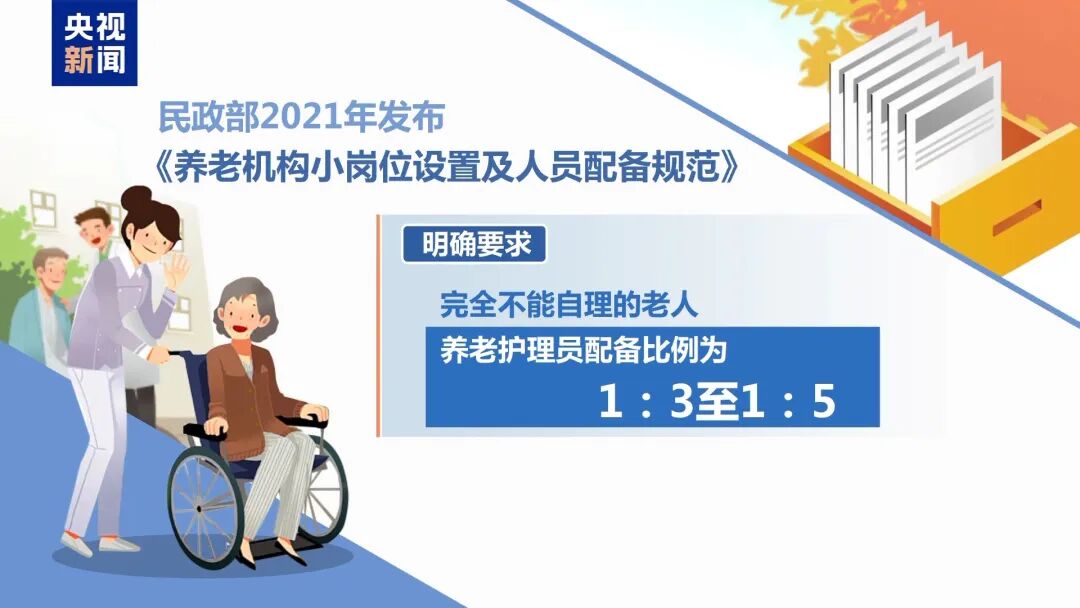 央视
新闻

民政部2021年发布
《养老机构小岗位设置及人员配备规范》

明确要求

完全不能自理的老人
养老护理员配备比例为
1：3至1：5